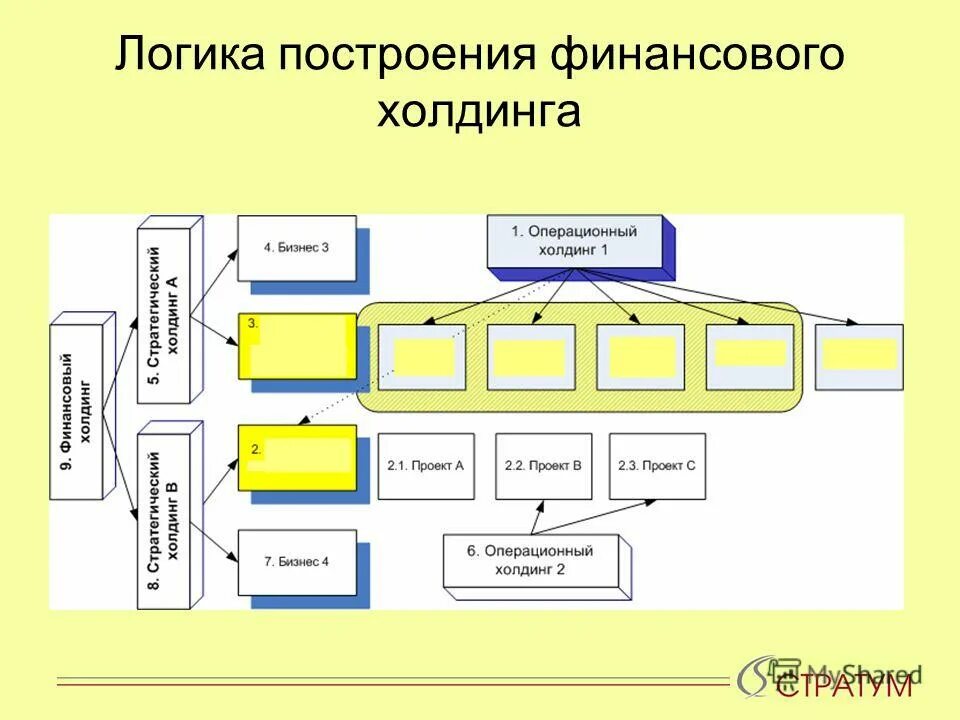 Логика построения финансового холдинга

9. Финансовый холдинг

5. Стратегический холдинг А

8. Стратегический холдинг В

4. Бизнес 3

3.

2.

7. Бизнес 4

1. Операционный холдинг 1

2.1. Проект А

2.2. Проект В

2.3. Проект С

6. Операционный холдинг 2

MyShared

СТРАТУМ